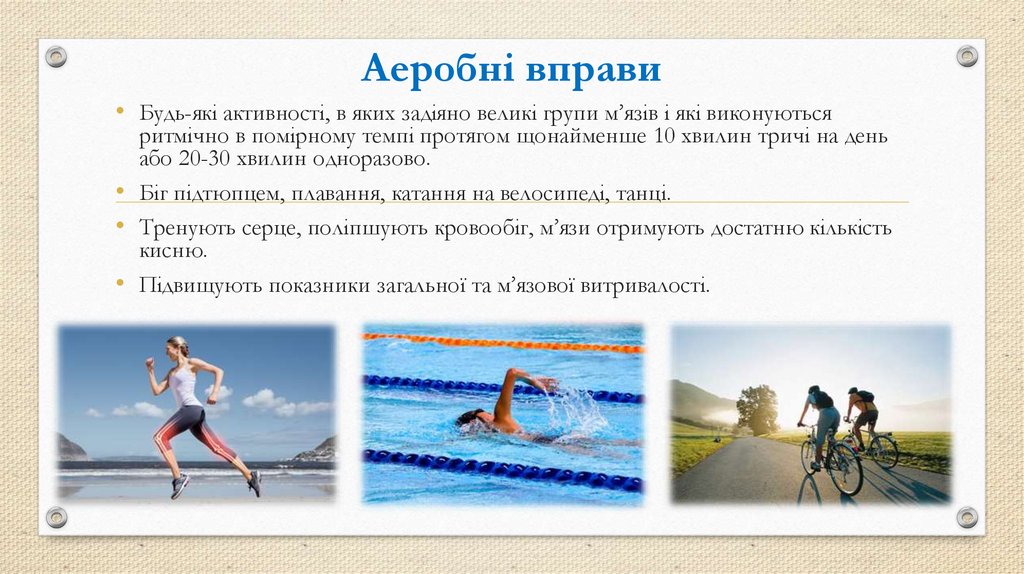 Аеробні вправи

• Будь-які активності, в яких задіяно великі групи м'язів і які виконуються ритмічно в помірному темпі протягом щонайменше 10 хвилин тричі на день або 20-30 хвилин одноразово.

• Біг підтюпцем, плавання, катання на велосипеді, танці.

• Тренують серце, поліпшують кровообіг, м'язи отримують достатню кількість кисню.

• Підвищують показники загальної та м'язової витривалості.